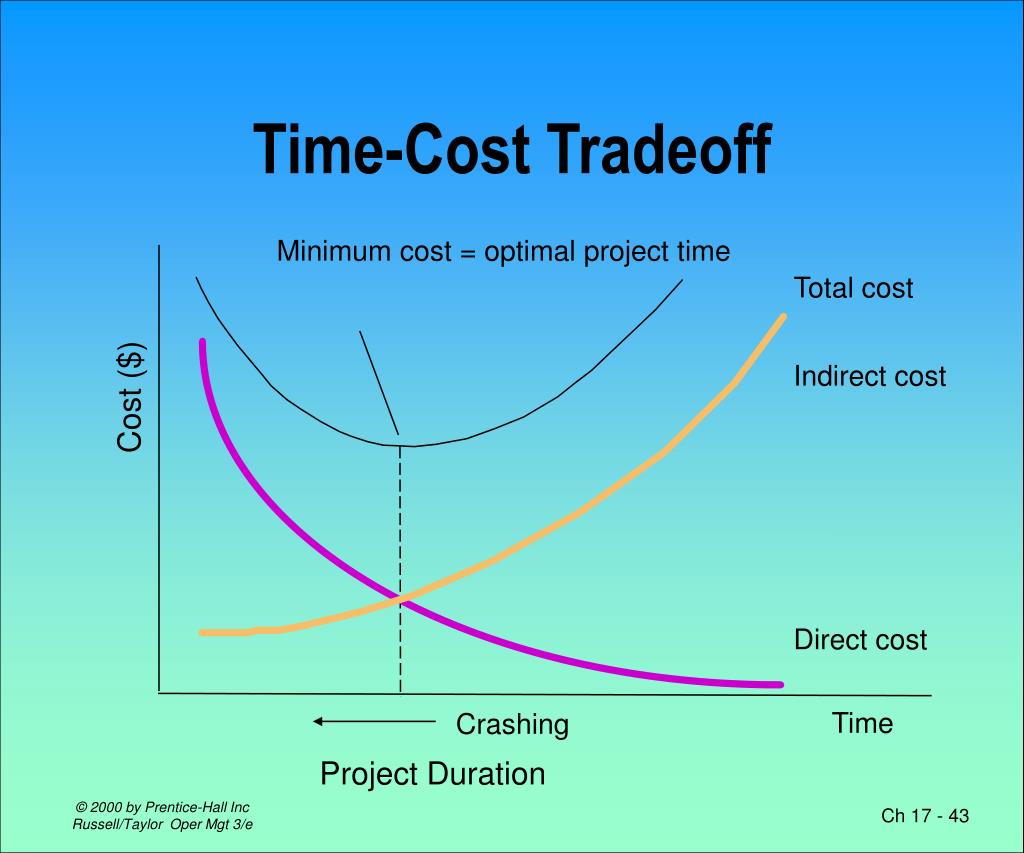 Time-Cost Tradeoff

Minimum cost = optimal project time

Total cost

Indirect cost

Cost ($)

Direct cost

Crashing

Time

Project Duration

© 2000 by Prentice-Hall Inc
Russell/Taylor Oper Mgt 3/e

Ch 17 - 43